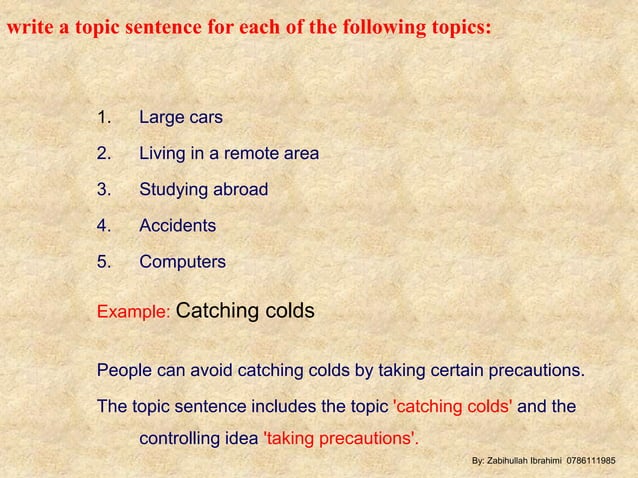 write a topic sentence for each of the following topics:

1. Large cars
2. Living in a remote area
3. Studying abroad
4. Accidents
5. Computers

Example: Catching colds

People can avoid catching colds by taking certain precautions.

The topic sentence includes the topic 'catching colds' and the controlling idea 'taking precautions'.

By: Zabihullah Ibrahimi 0786111985